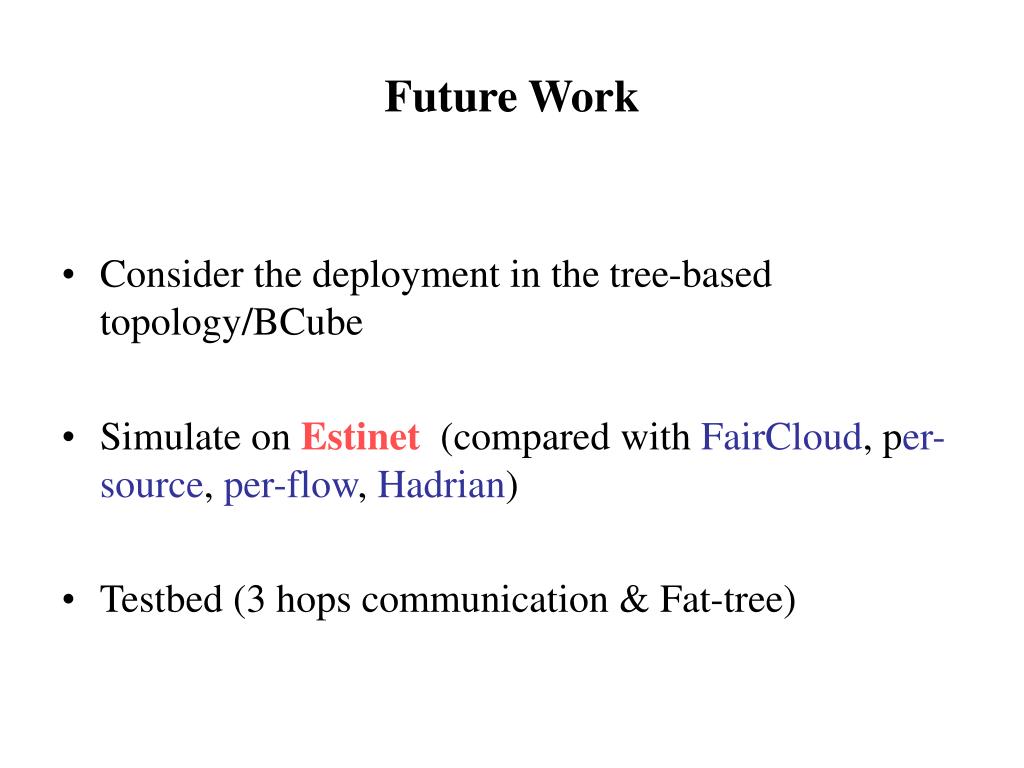 Future Work

• Consider the deployment in the tree-based topology/BCube

• Simulate on Estinet (compared with FairCloud, per-source, per-flow, Hadrian)

• Testbed (3 hops communication & Fat-tree)